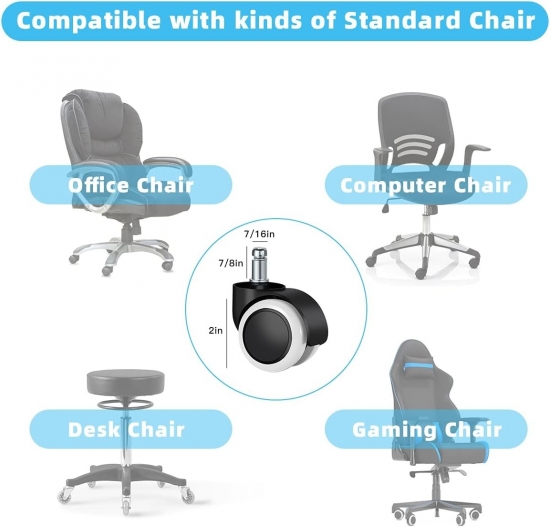 Compatible with kinds of Standard Chair

Office Chair

Computer Chair

7/16in

7/8in

2in

Desk Chair

Gaming Chair